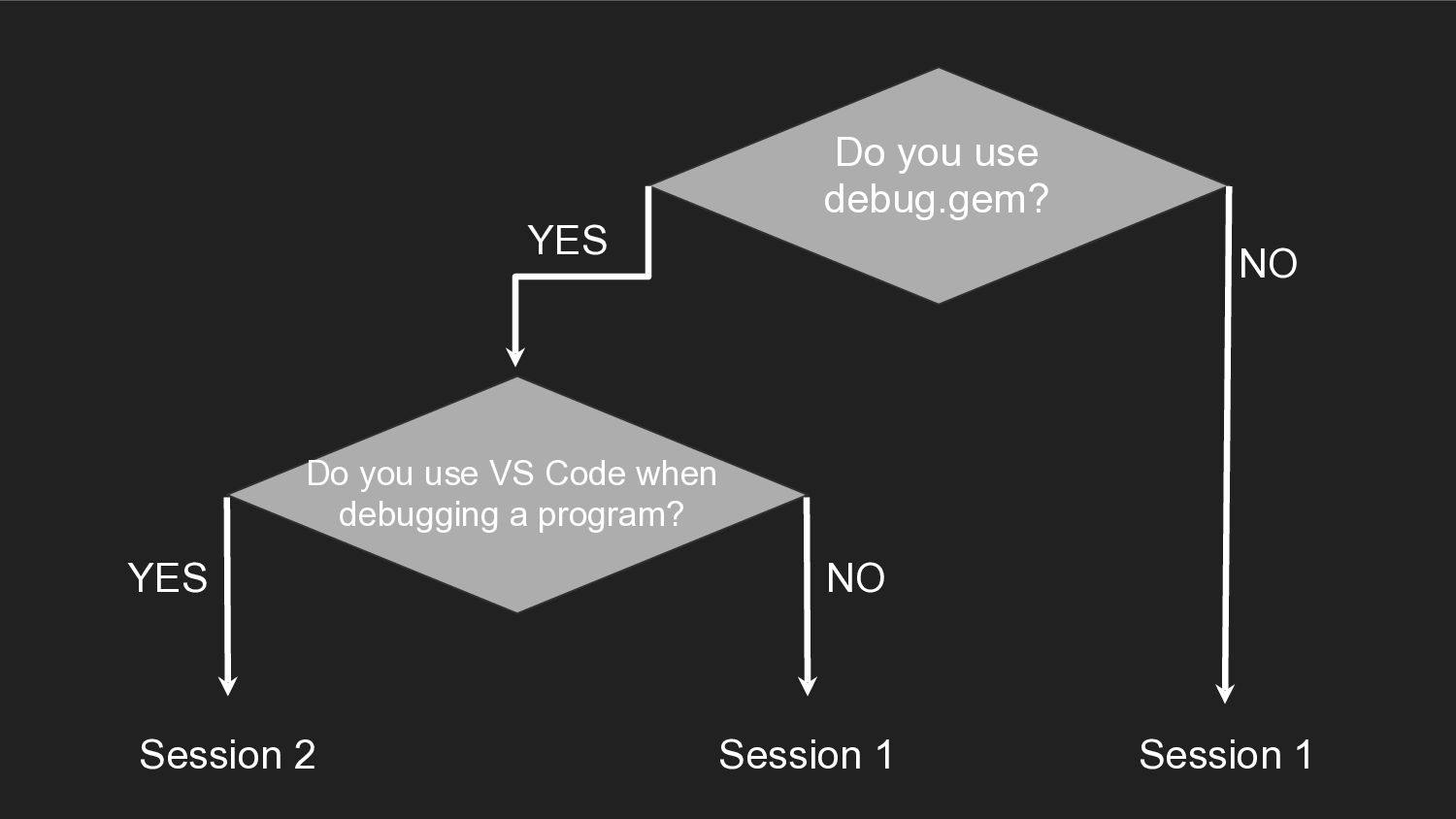 Do you use debug.gem?

YES

NO

Do you use VS Code when debugging a program?

YES

NO

Session 2

Session 1

Session 1